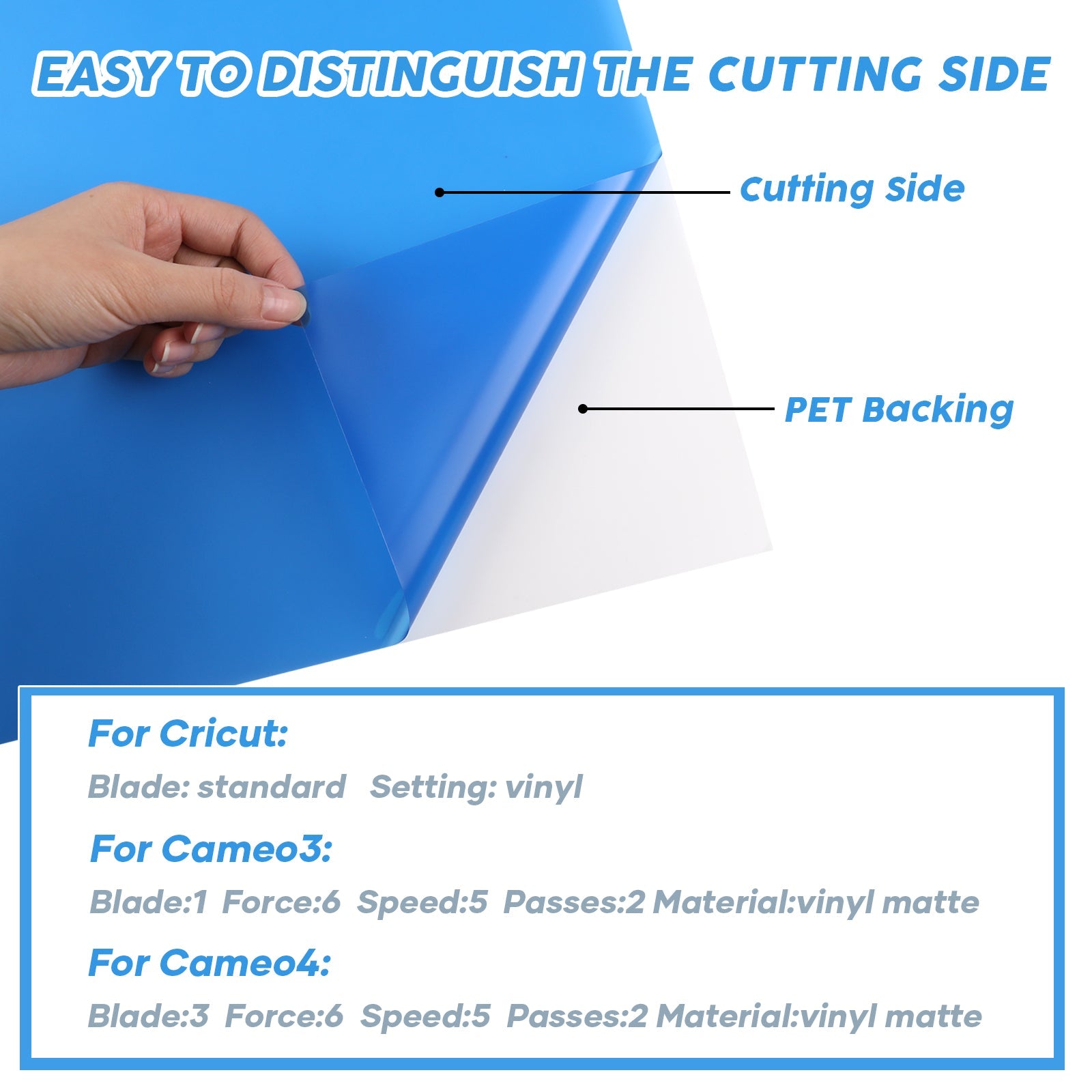 EASY TO DISTINGUISH THE CUTTING SIDE

Cutting Side

PET Backing

For Cricut:

Blade: standard Setting: vinyl

For Cameo3:

Blade:1 Force:6 Speed:5 Passes:2 Material:vinyl matte

For Cameo4:

Blade:3 Force:6 Speed:5 Passes:2 Material:vinyl matte